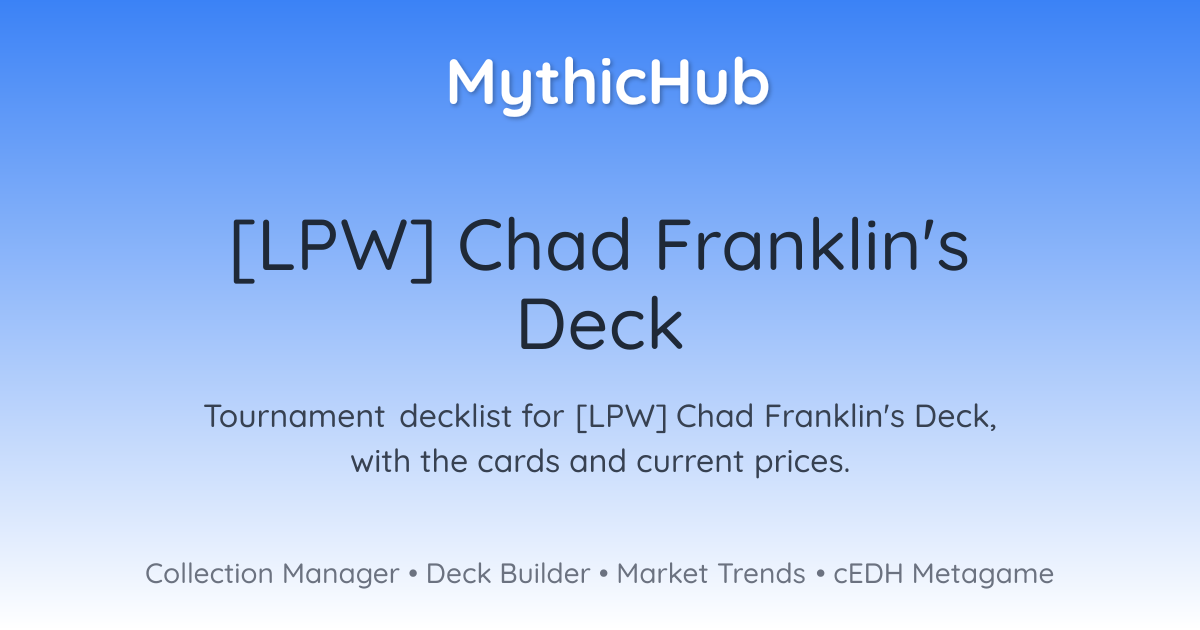 MythicHub

[LPW] Chad Franklin's Deck

Tournament decklist for [LPW] Chad Franklin's Deck, with the cards and current prices.

Collection Manager • Deck Builder • Market Trends • cEDH Metagame